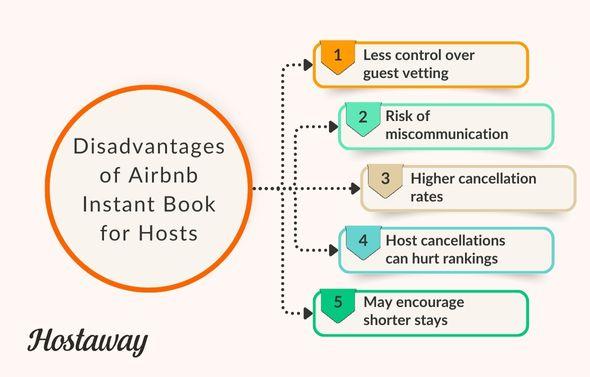 Disadvantages of Airbnb Instant Book for Hosts

1 Less control over guest vetting

2 Risk of miscommunication

3 Higher cancellation rates

4 Host cancellations can hurt rankings

5 May encourage shorter stays

Hostaway